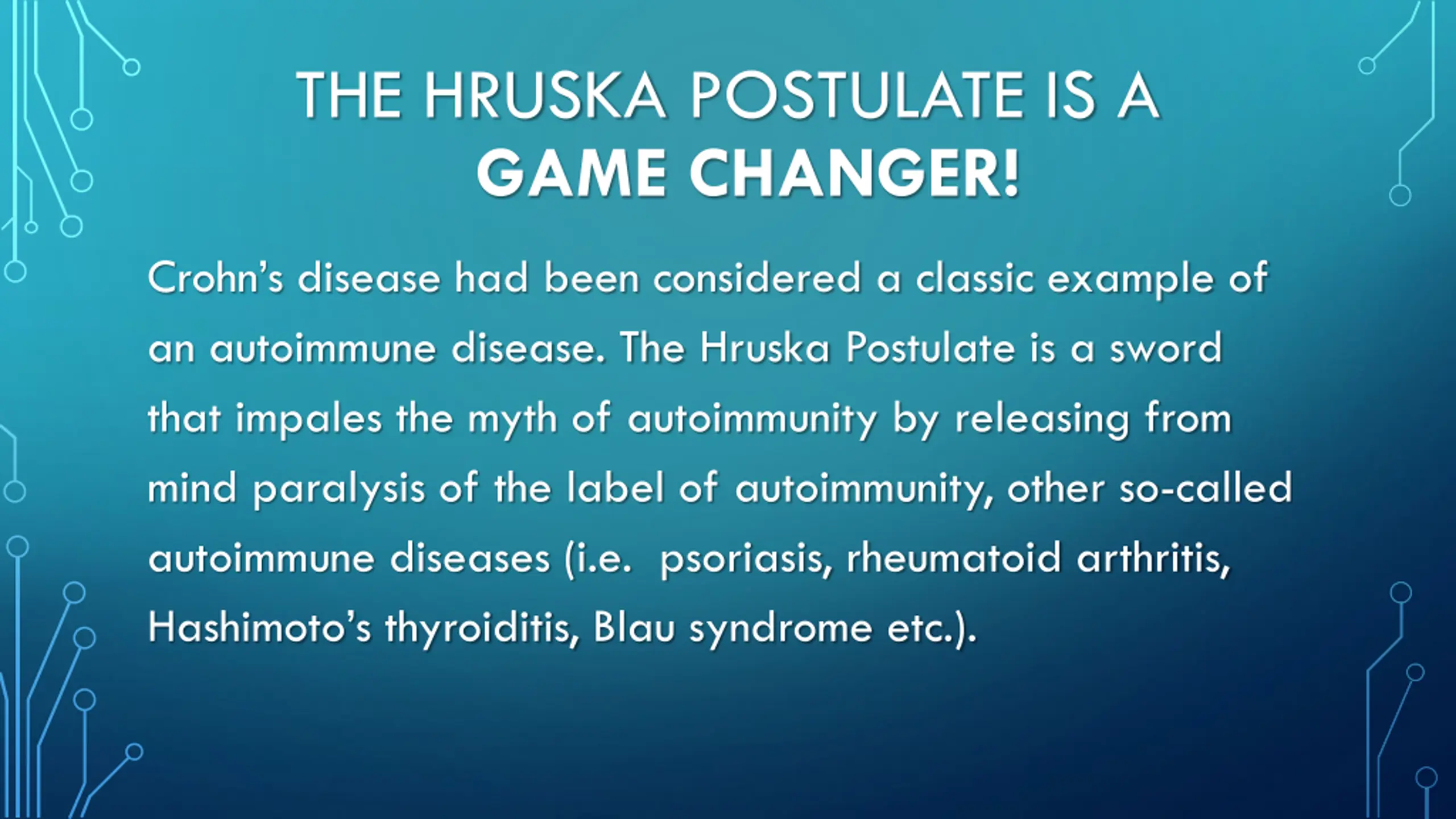 THE HRUSKA POSTULATE IS A GAME CHANGER!

Crohn's disease had been considered a classic example of an autoimmune disease. The Hruska Postulate is a sword that impales the myth of autoimmunity by releasing from mind paralysis of the label of autoimmunity, other so-called autoimmune diseases (i.e.  psoriasis, rheumatoid arthritis, Hashimoto's thyroiditis, Blau syndrome etc.).